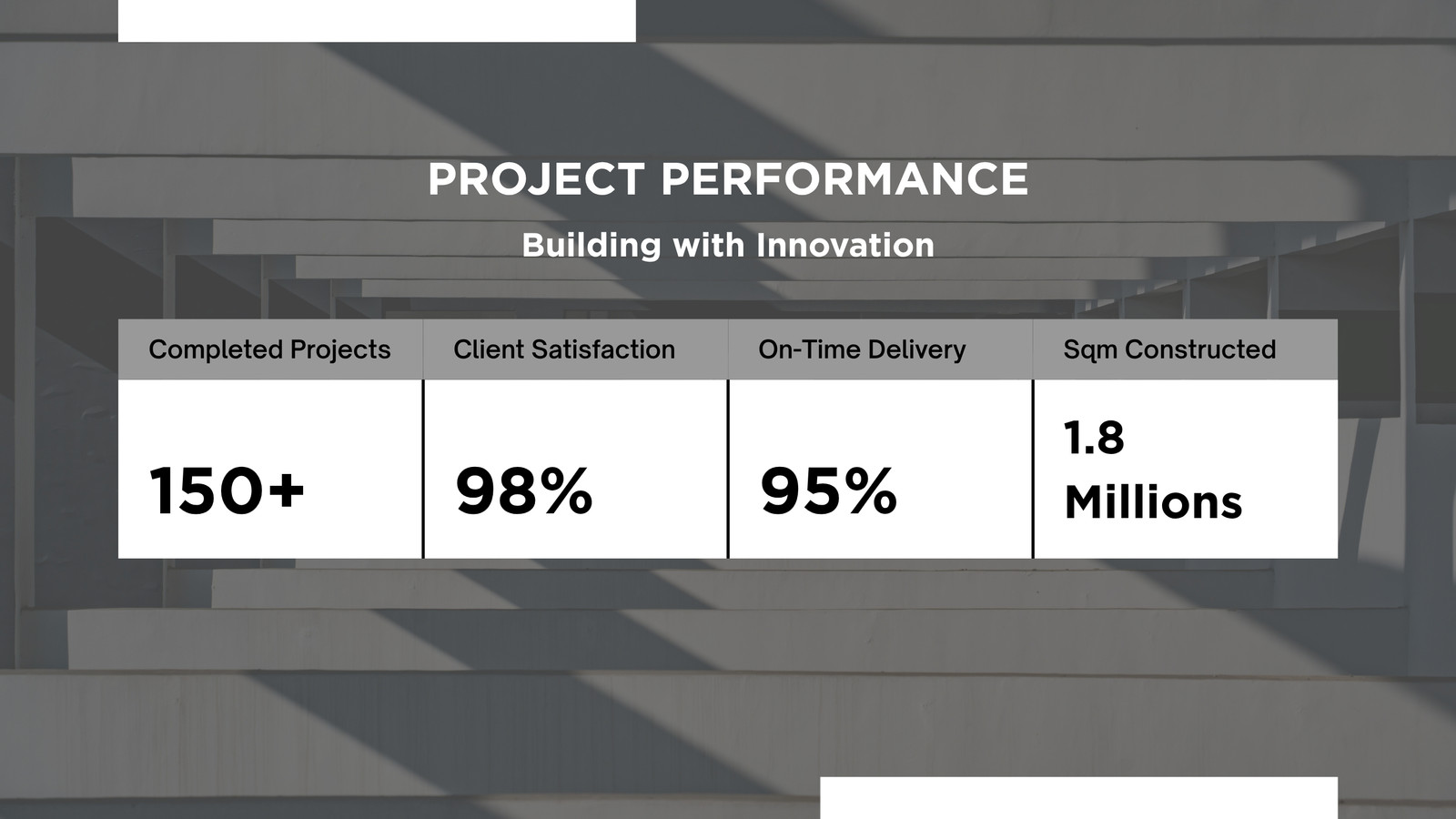 PROJECT PERFORMANCE

Building with Innovation

| Completed Projects | Client Satisfaction | On-Time Delivery | Sqm Constructed |
|---|---|---|---|
| 150+ | 98% | 95% | 1.8 Millions |